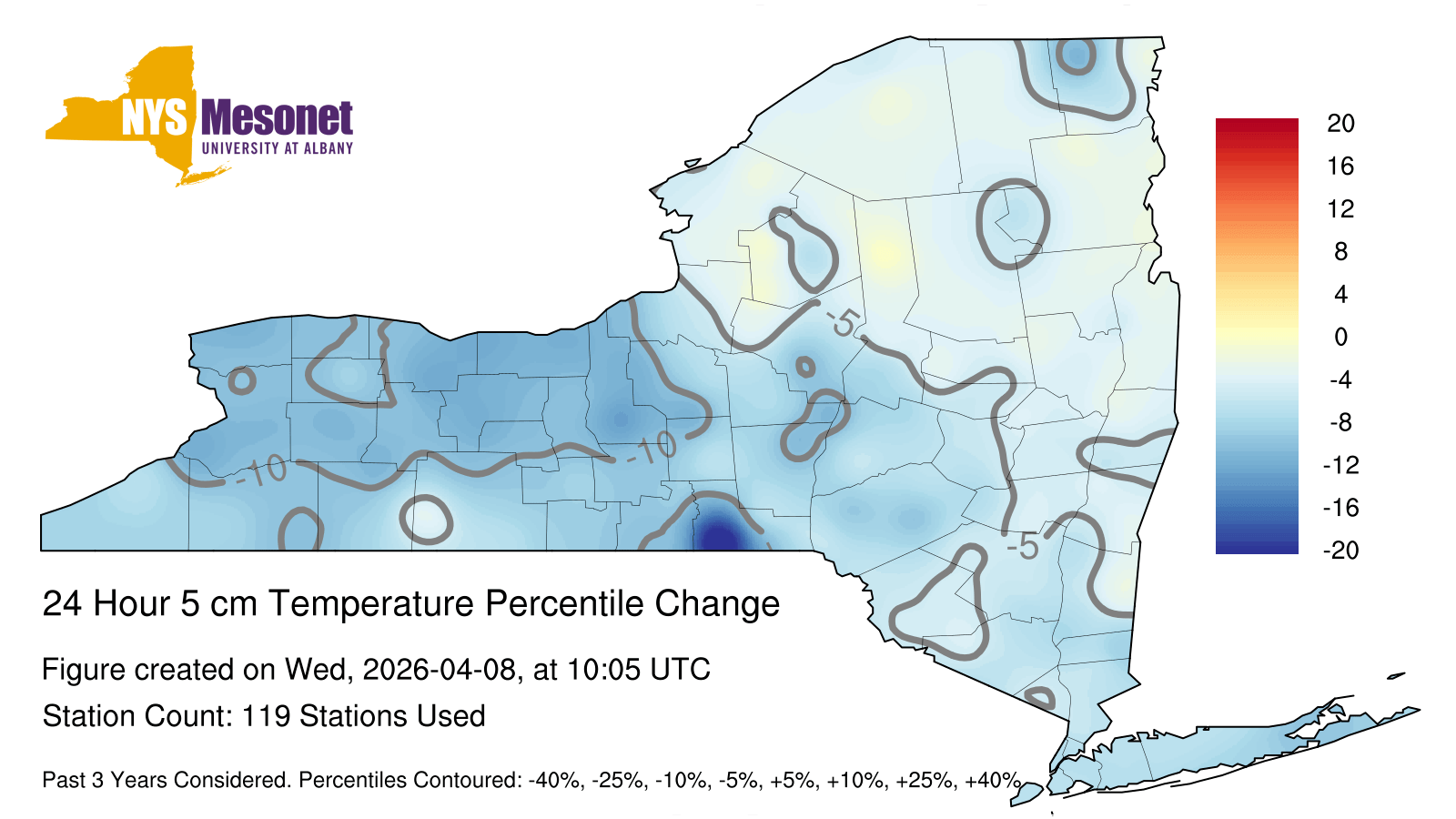 NYS Mesonet
UNIVERSITY AT ALBANY

20
16
12
8
4
0
-4
-8
-12
-16
-20

-5
-10
-10
-5

24 Hour 5 cm Temperature Percentile Change

Figure created on Wed, 2026-04-08, at 10:05 UTC

Station Count: 119 Stations Used

Past 3 Years Considered. Percentiles Contoured: -40%, -25%, -10%, -5%, +5%, +10%, +25%, +40%